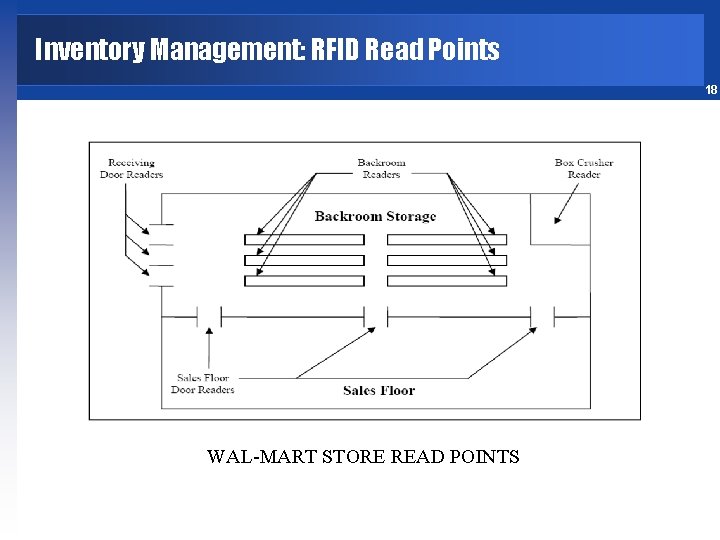 Inventory Management: RFID Read Points

18

Receiving Door Readers

Backroom Readers

Box Crusher Reader

Backroom Storage

Sales Floor Door Readers

Sales Floor

WAL-MART STORE READ POINTS